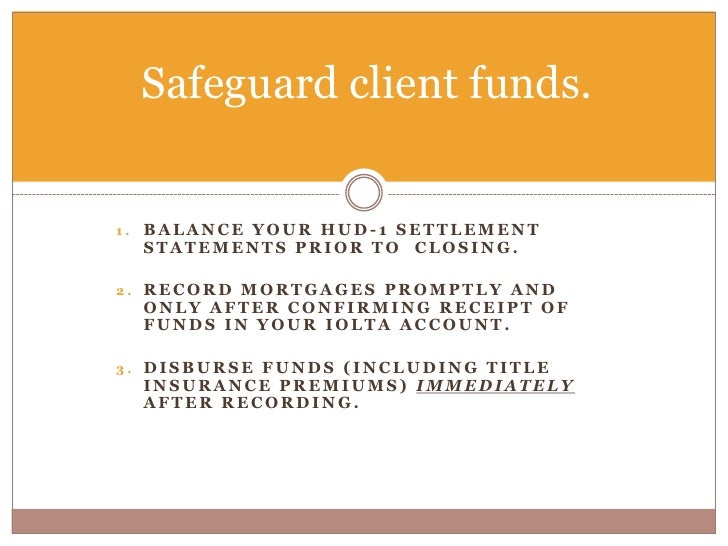 Safeguard client funds.

1. BALANCE YOUR HUD-1 SETTLEMENT STATEMENTS PRIOR TO CLOSING.

2. RECORD MORTGAGES PROMPTLY AND ONLY AFTER CONFIRMING RECEIPT OF FUNDS IN YOUR IOLTA ACCOUNT.

3. DISBURSE FUNDS (INCLUDING TITLE INSURANCE PREMIUMS) IMMEDIATELY AFTER RECORDING.